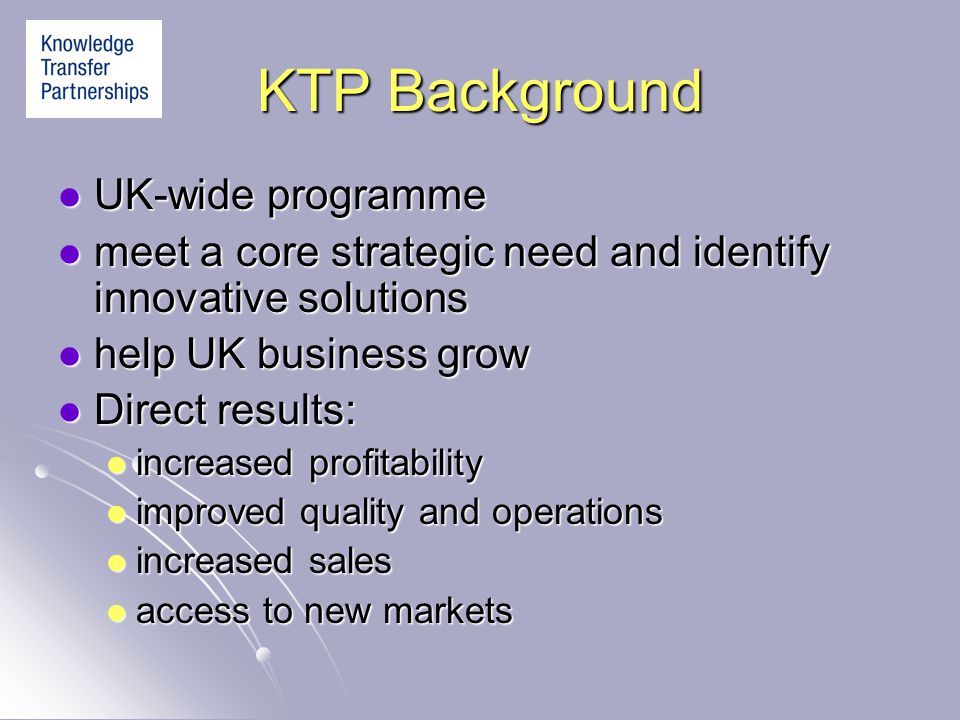 Knowledge
Transfer
Partnerships

KTP Background

- UK-wide programme
- meet a core strategic need and identify innovative solutions
- help UK business grow
- Direct results:
  - increased profitability
  - improved quality and operations
  - increased sales
  - access to new markets